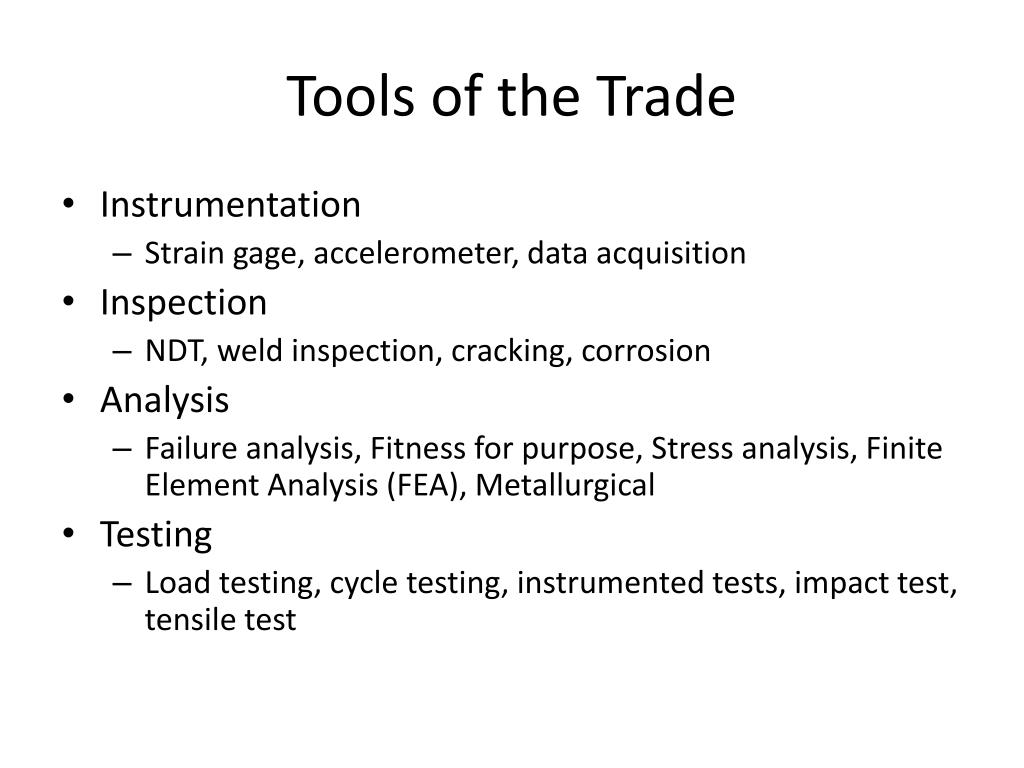 Tools of the Trade

• Instrumentation
  – Strain gage, accelerometer, data acquisition
• Inspection
  – NDT, weld inspection, cracking, corrosion
• Analysis
  – Failure analysis, Fitness for purpose, Stress analysis, Finite Element Analysis (FEA), Metallurgical
• Testing
  – Load testing, cycle testing, instrumented tests, impact test, tensile test